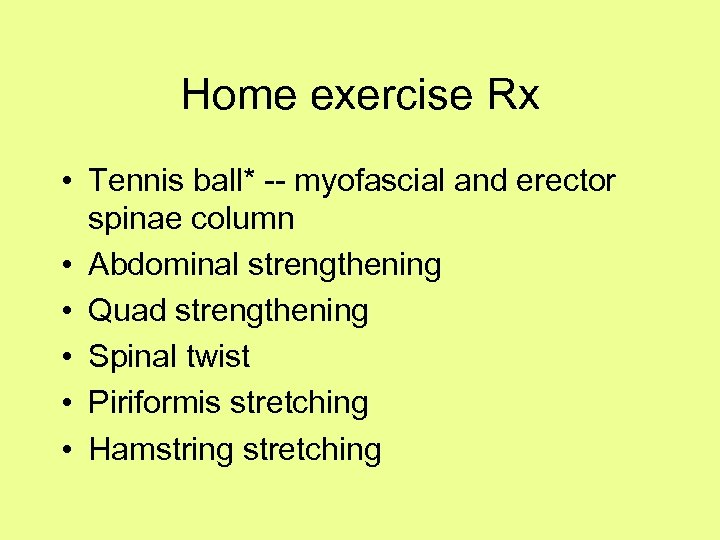 Home exercise Rx

• Tennis ball* -- myofascial and erector spinae column
• Abdominal strengthening
• Quad strengthening
• Spinal twist
• Piriformis stretching
• Hamstring stretching